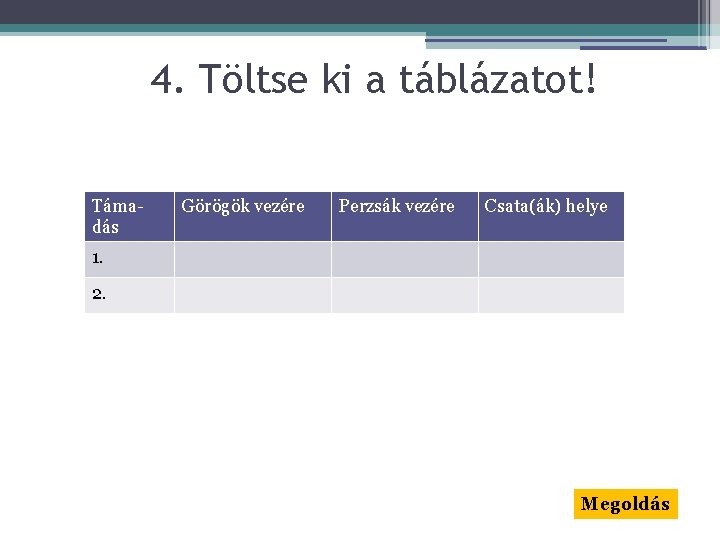 4. Töltse ki a táblázatot!

| Támadás | Görögök vezére | Perzsák vezére | Csata(ák) helye |
|---|---|---|---|
| 1. | | | |
| 2. | | | |

Megoldás